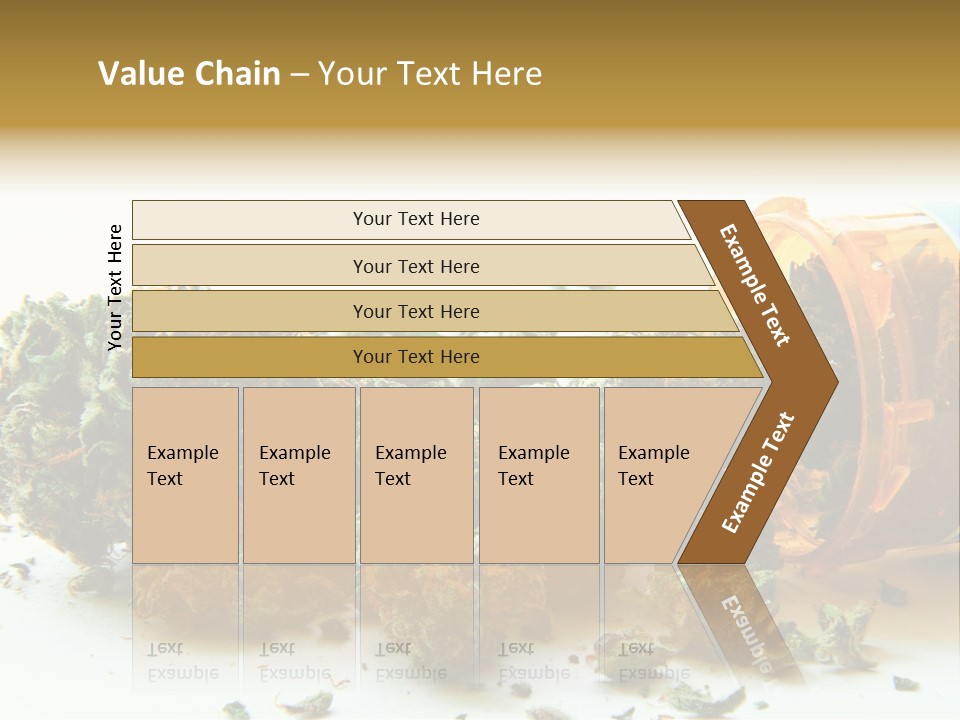 Value Chain – Your Text Here

Your Text Here

Your Text Here

Your Text Here

Your Text Here

Your Text Here

Example Text

Example Text

Example Text

Example Text

Example Text

Example Text

Example Text